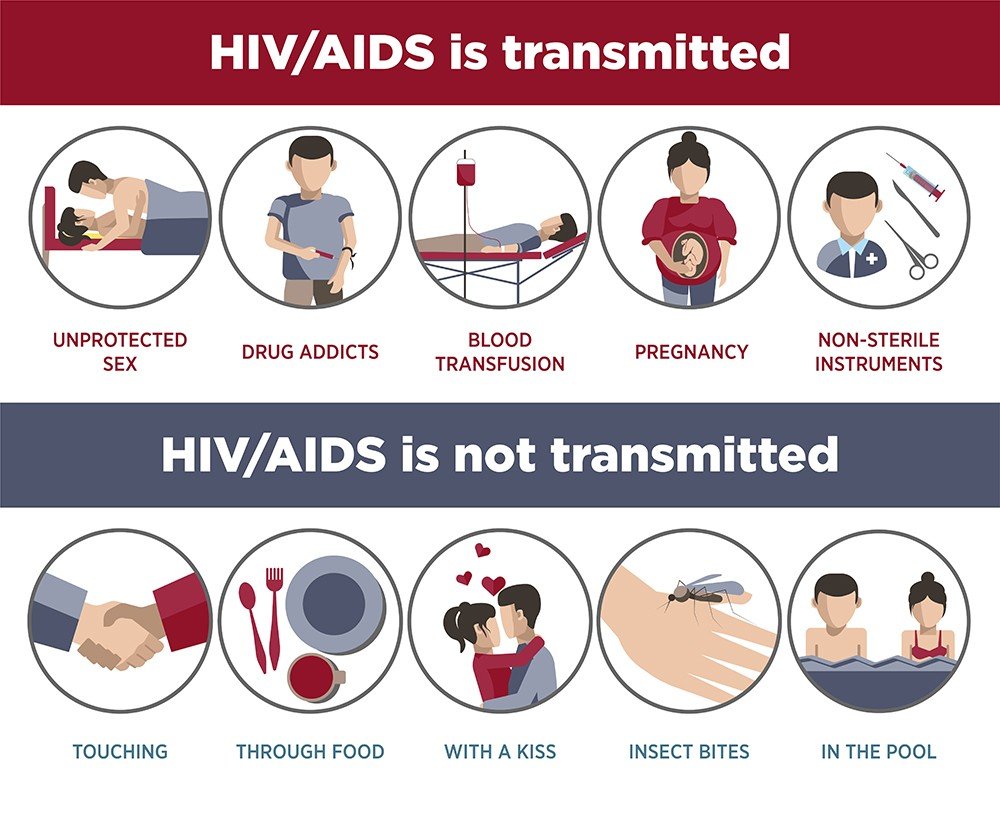 HIV/AIDS is transmitted

UNPROTECTED SEX

DRUG ADDICTS

BLOOD TRANSFUSION

PREGNANCY

NON-STERILE INSTRUMENTS

HIV/AIDS is not transmitted

TOUCHING

THROUGH FOOD

WITH A KISS

INSECT BITES

IN THE POOL